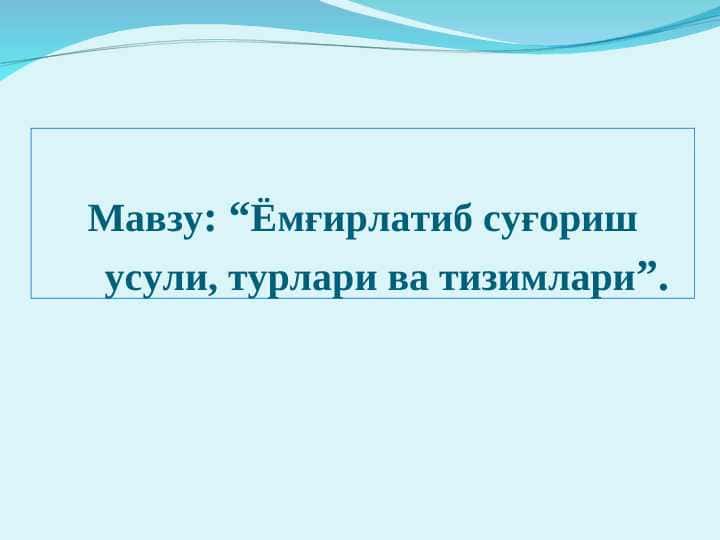 Мавзу: “Ёмғирлатиб суғориш усули, турлари ва тизимлари”.